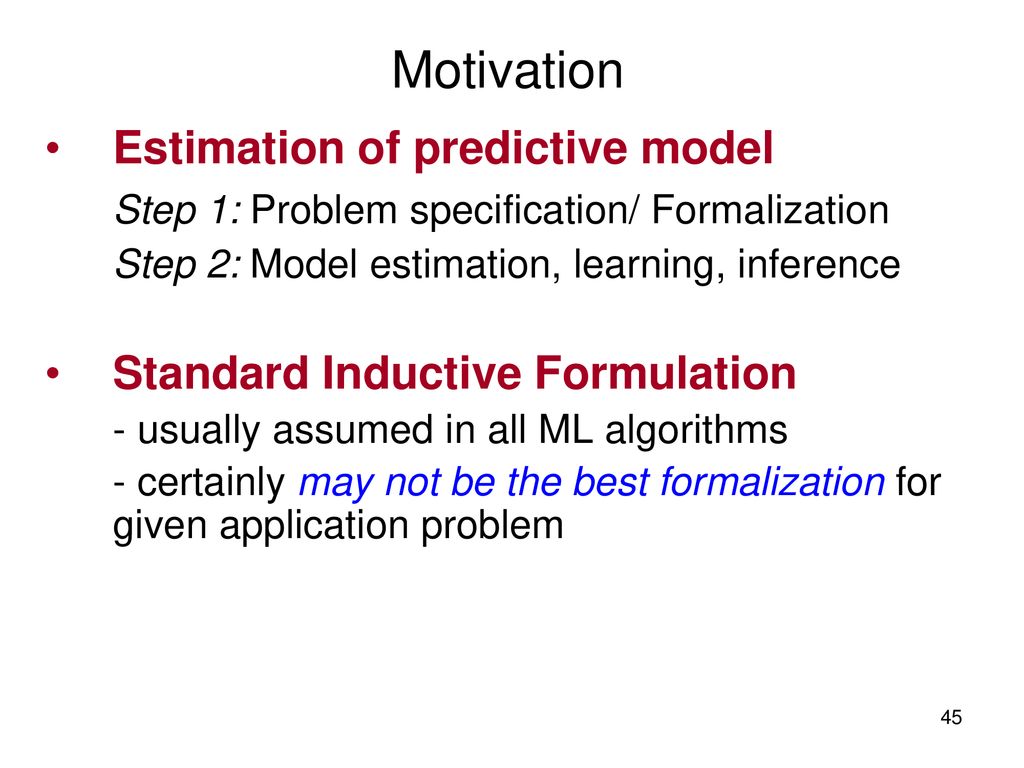 Motivation

• Estimation of predictive model

Step 1: Problem specification/ Formalization

Step 2: Model estimation, learning, inference

• Standard Inductive Formulation

- usually assumed in all ML algorithms

- certainly may not be the best formalization for given application problem

45